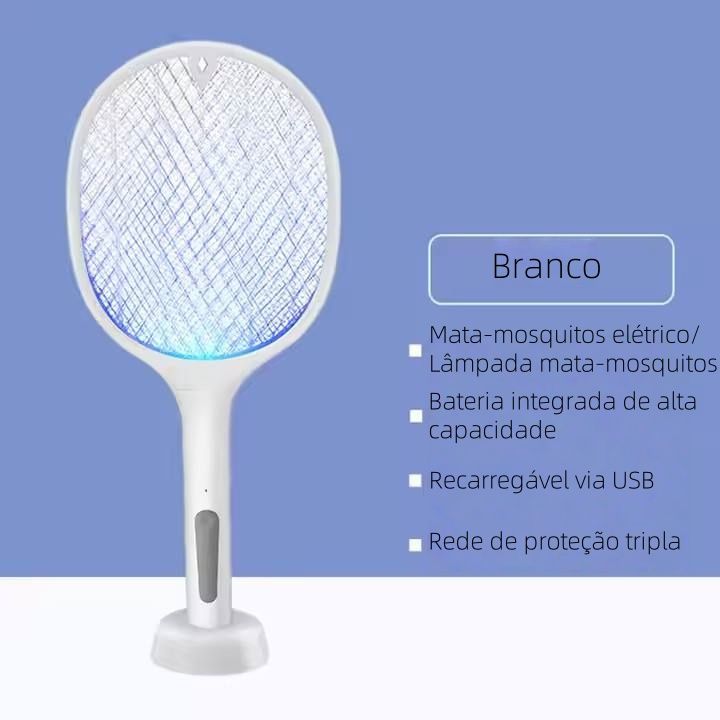 Branco

Mata-mosquitos elétrico/ Lâmpada mata-mosquitos

Bateria integrada de alta capacidade

Recarregável via USB

Rede de proteção tripla